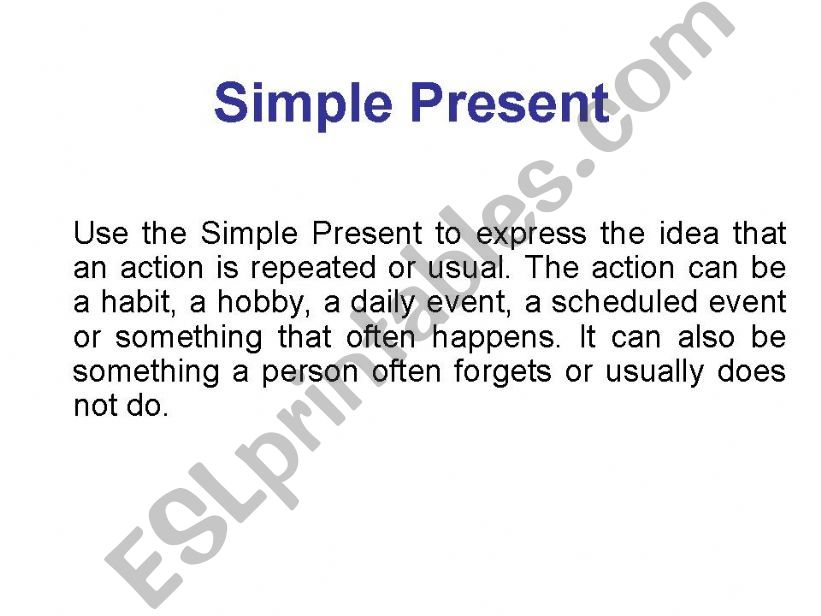 Simple Present

Use the Simple Present to express the idea that an action is repeated or usual. The action can be a habit, a hobby, a daily event, a scheduled event or something that often happens. It can also be something a person often forgets or usually does not do.

ESLprintables.com